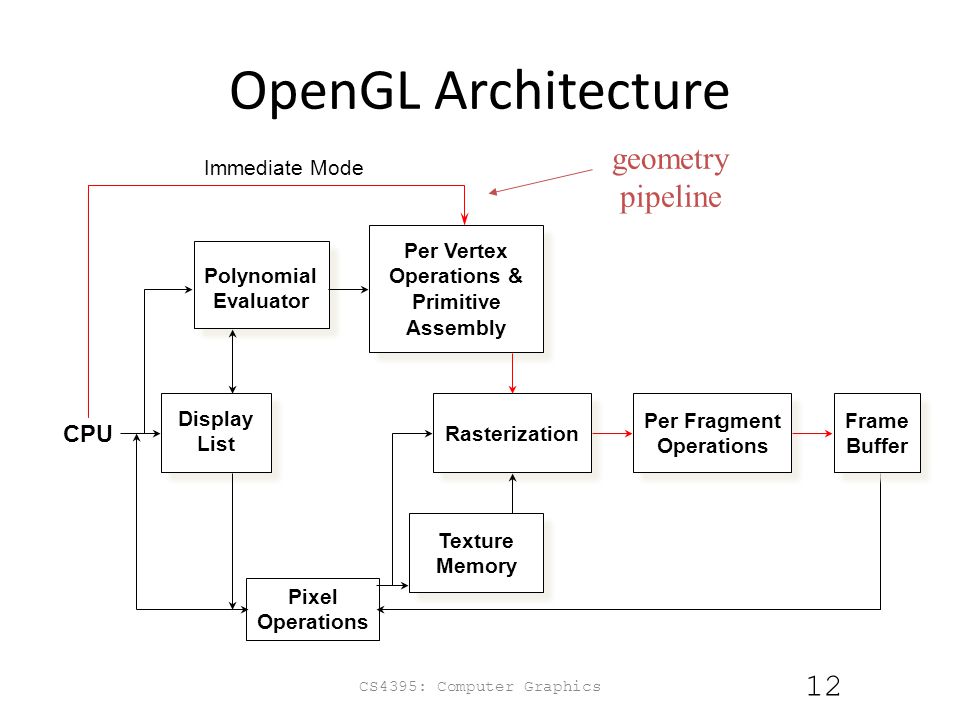 OpenGL Architecture

Immediate Mode

geometry pipeline

Polynomial Evaluator

Per Vertex Operations & Primitive Assembly

CPU

Display List

Rasterization

Per Fragment Operations

Frame Buffer

Texture Memory

Pixel Operations

CS4395: Computer Graphics

12